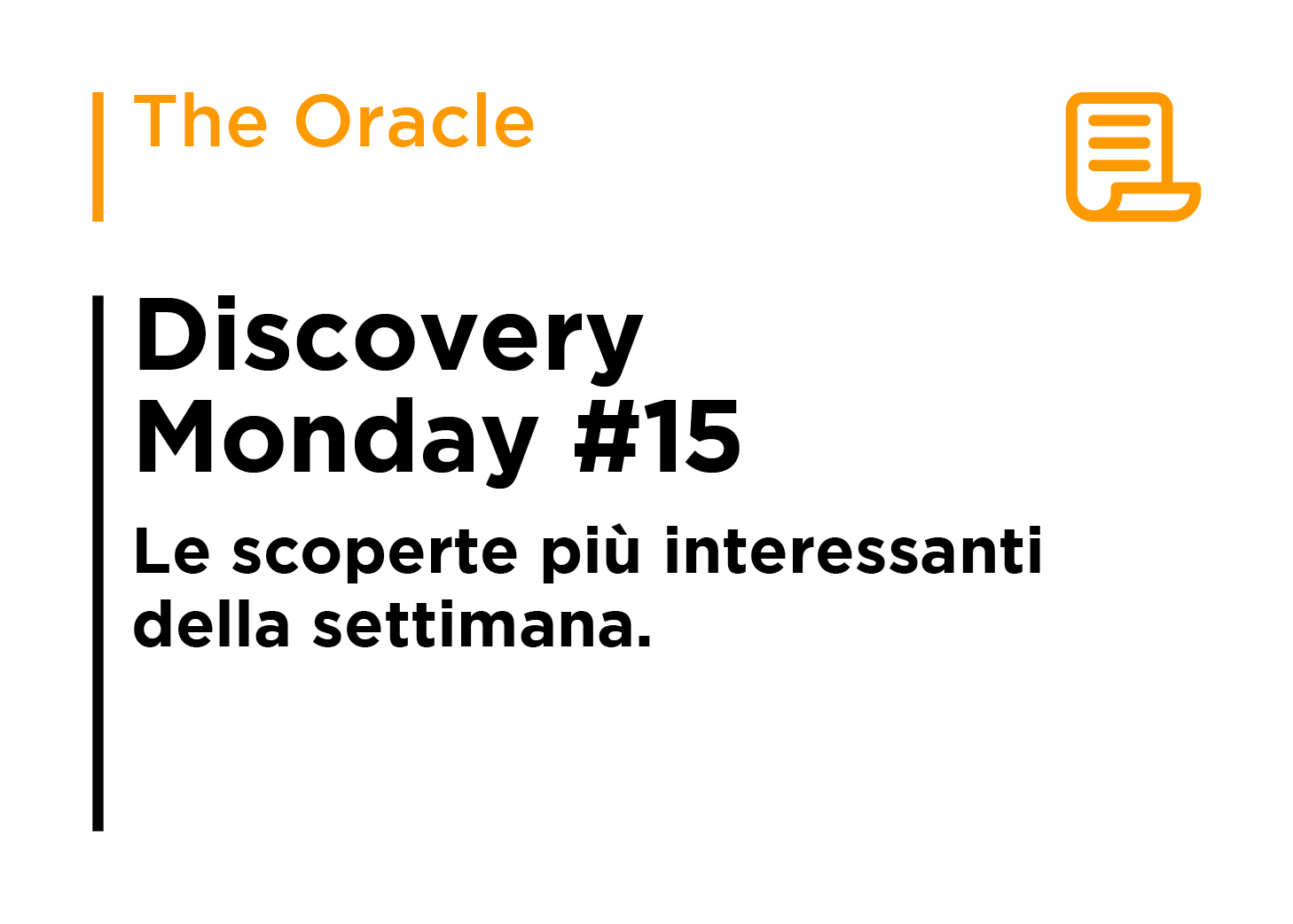 The Oracle

Discovery Monday #15

Le scoperte più interessanti della settimana.